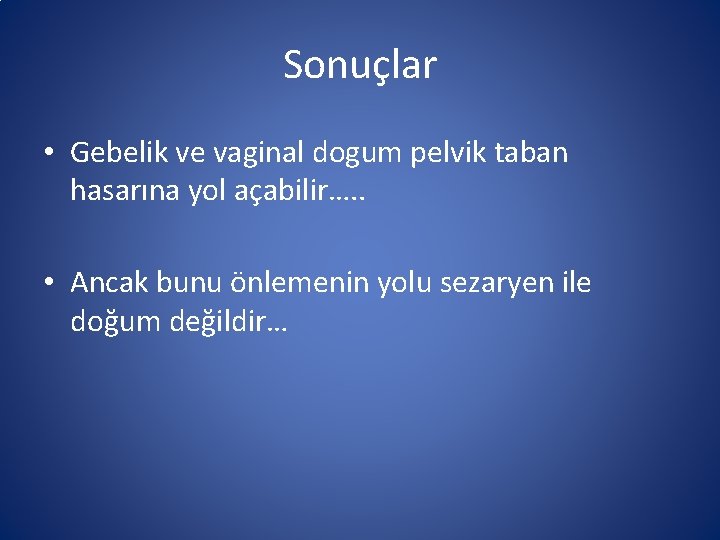 Sonuçlar

• Gebelik ve vaginal dogum pelvik taban hasarına yol açabilir…..

• Ancak bunu önlemenin yolu sezaryen ile doğum değildir…